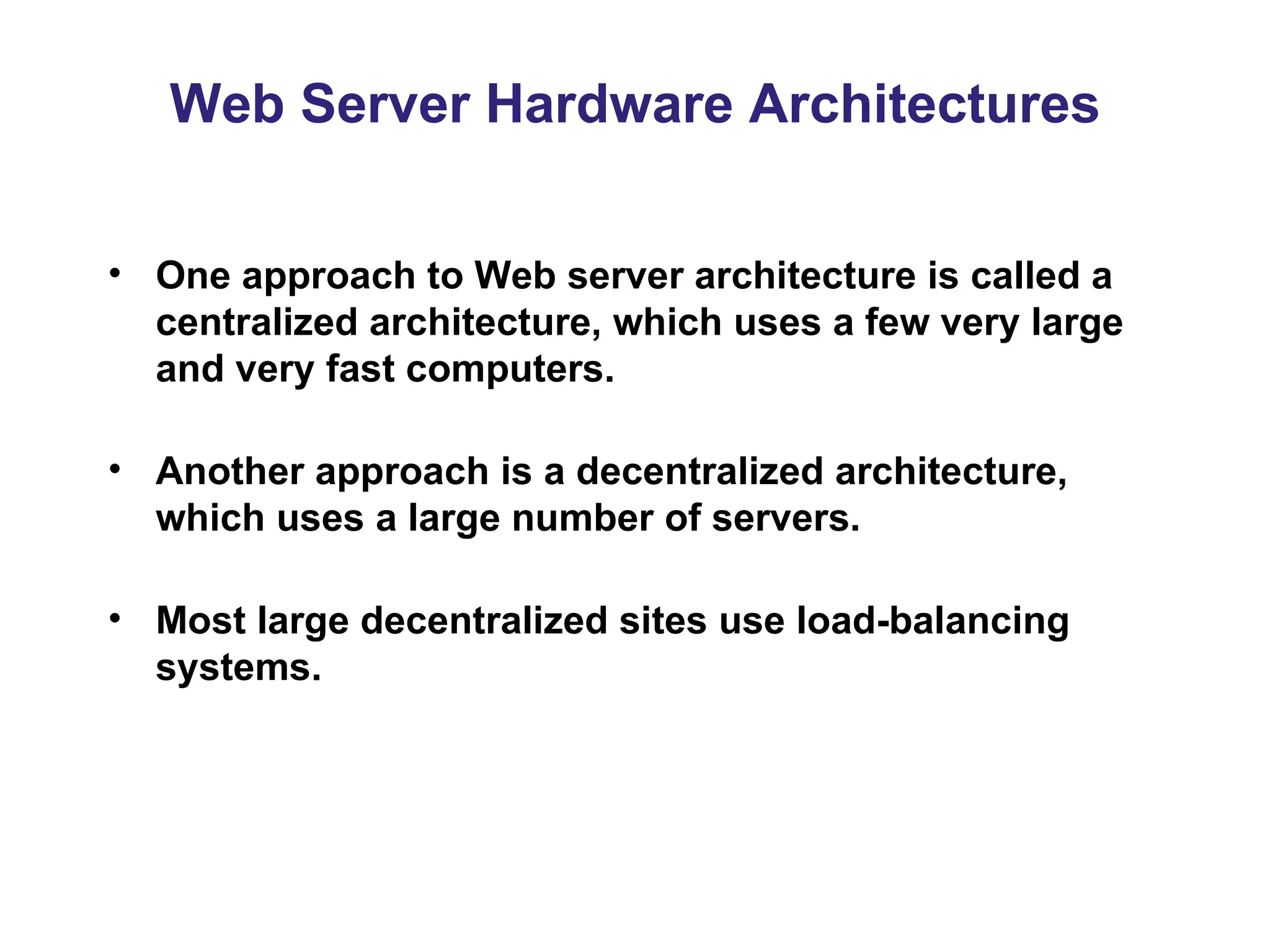 Web Server Hardware Architectures

• One approach to Web server architecture is called a centralized architecture, which uses a few very large and very fast computers.

• Another approach is a decentralized architecture, which uses a large number of servers.

• Most large decentralized sites use load-balancing systems.